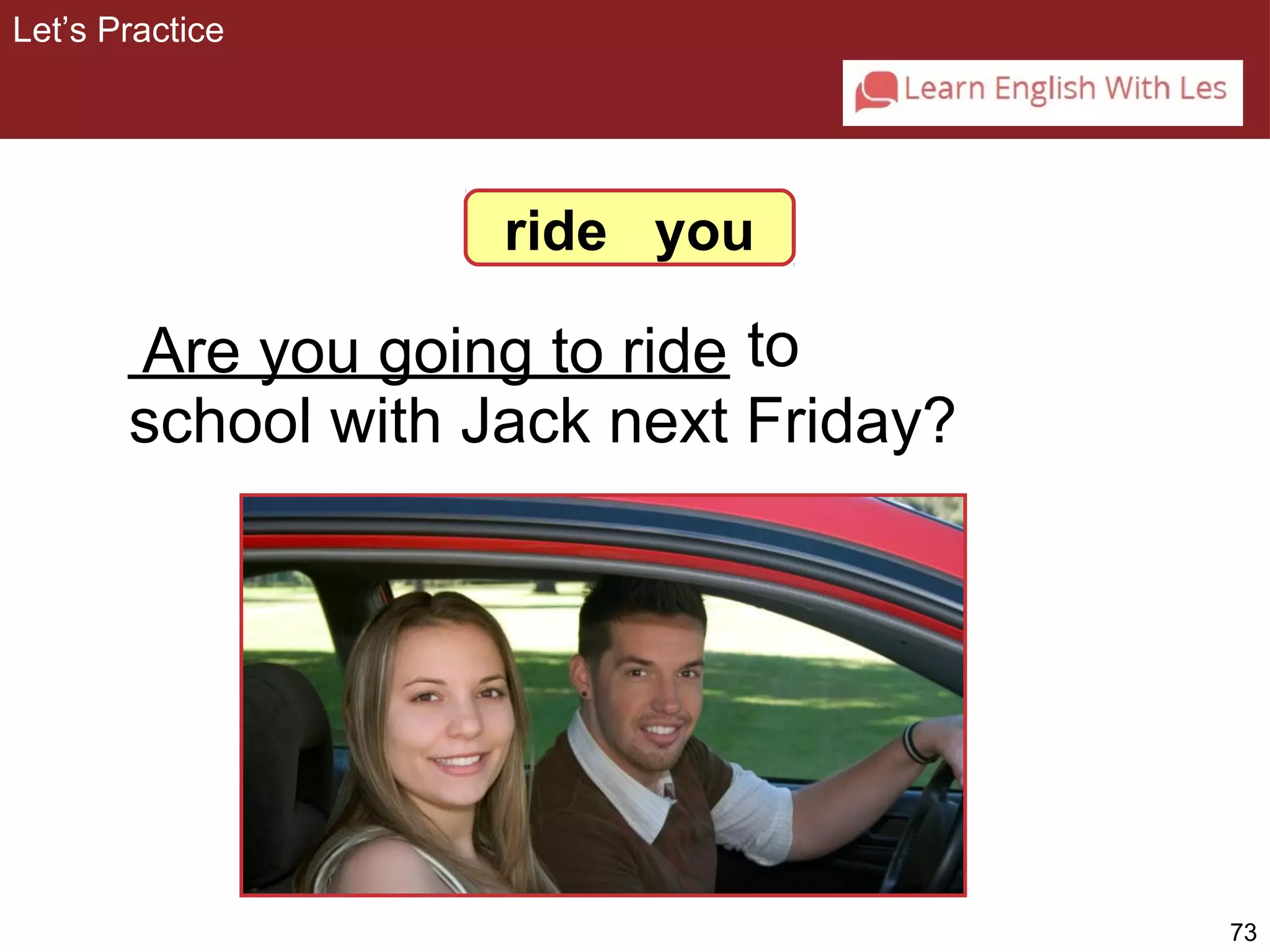 Let’s Practice

Learn English With Les

ride you

Are you going to ride to school with Jack next Friday?

73